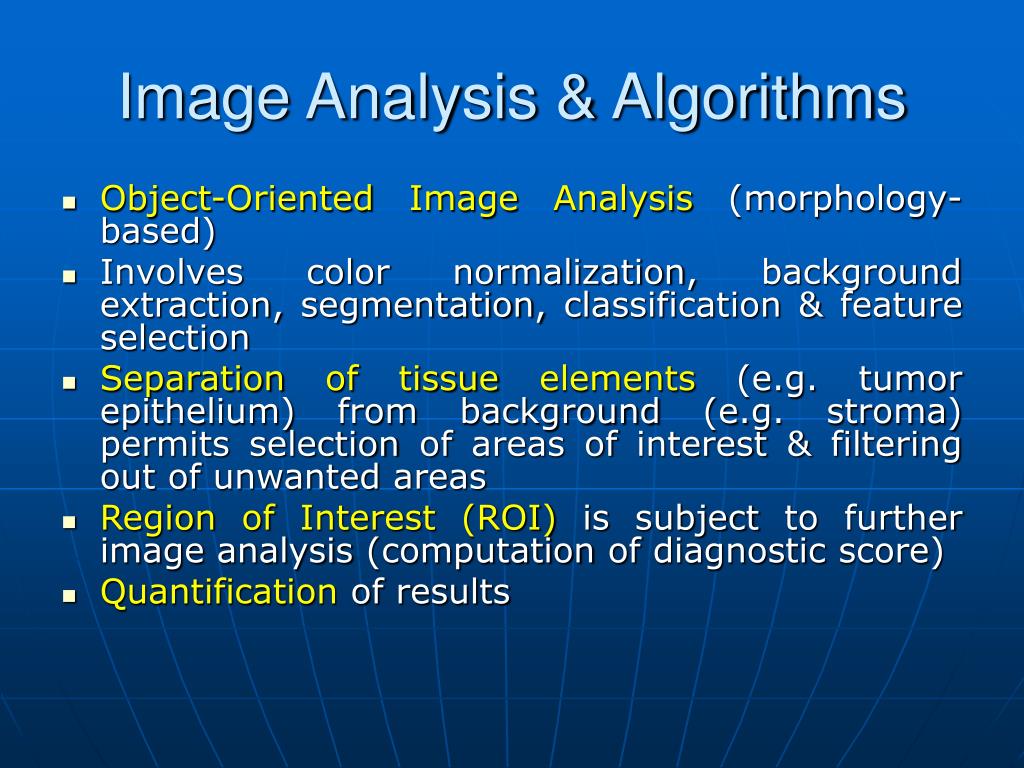 Image Analysis & Algorithms

- Object-Oriented Image Analysis (morphology-based)
- Involves color normalization, background extraction, segmentation, classification & feature selection
- Separation of tissue elements (e.g. tumor epithelium) from background (e.g. stroma) permits selection of areas of interest & filtering out of unwanted areas
- Region of Interest (ROI) is subject to further image analysis (computation of diagnostic score)
- Quantification of results